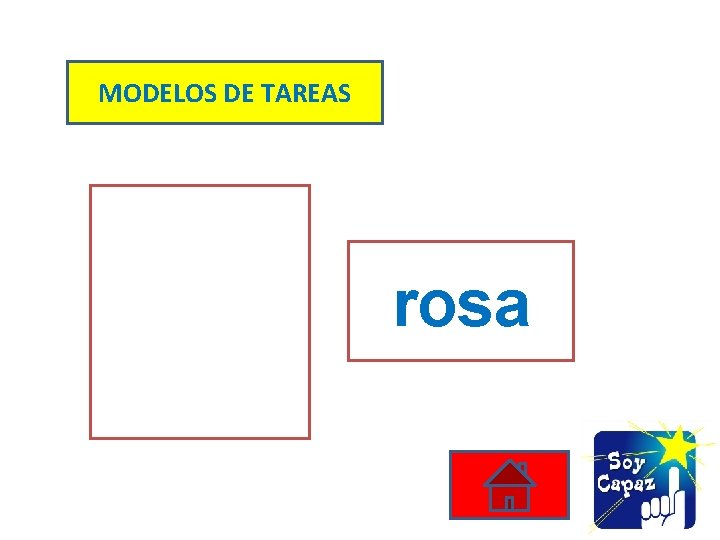 MODELOS DE TAREAS

rosa

Soy Capaz